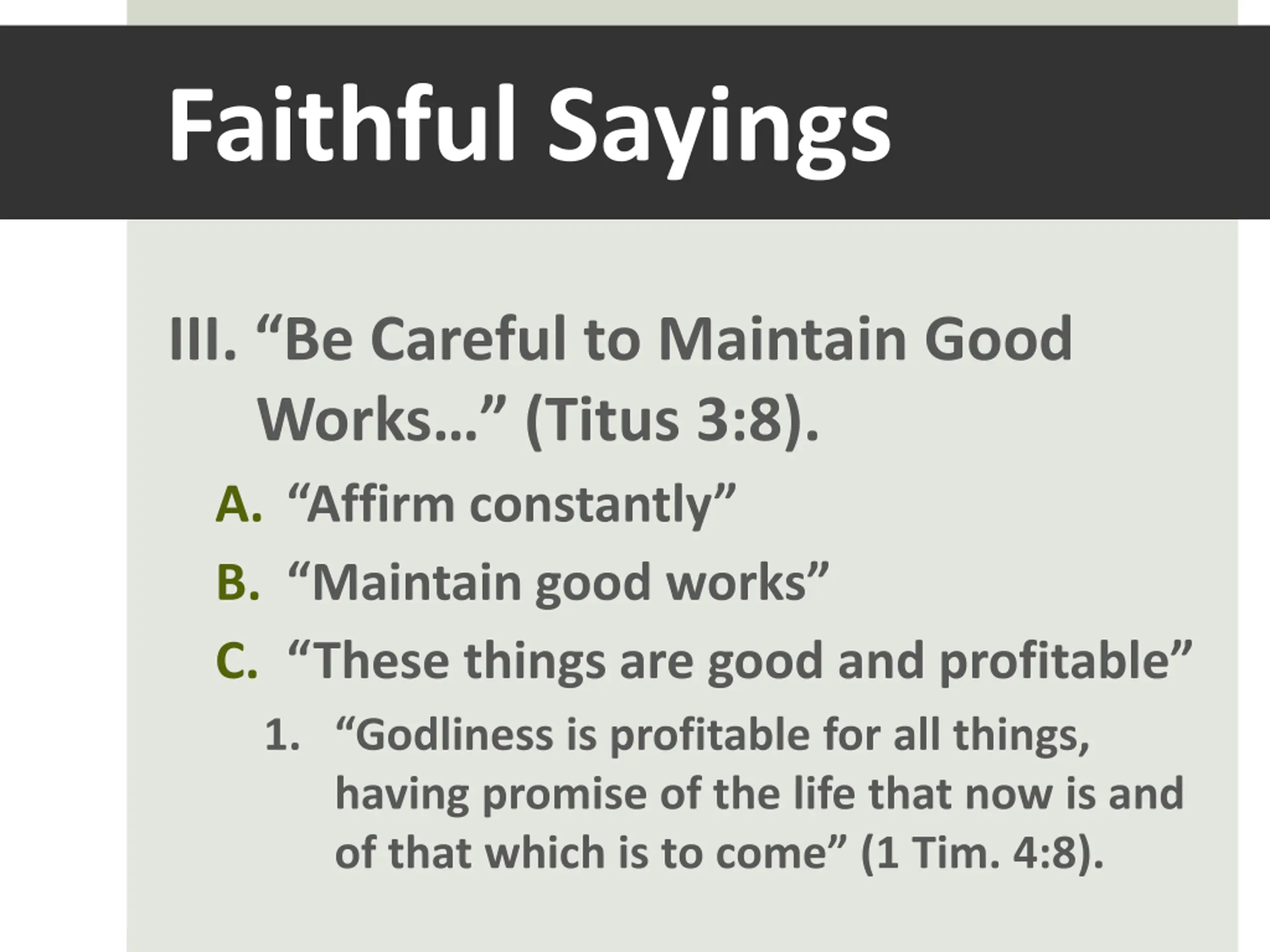 Faithful Sayings

III. “Be Careful to Maintain Good Works…” (Titus 3:8).

A. “Affirm constantly”

B. “Maintain good works”

C. “These things are good and profitable”

1. “Godliness is profitable for all things, having promise of the life that now is and of that which is to come” (1 Tim. 4:8).